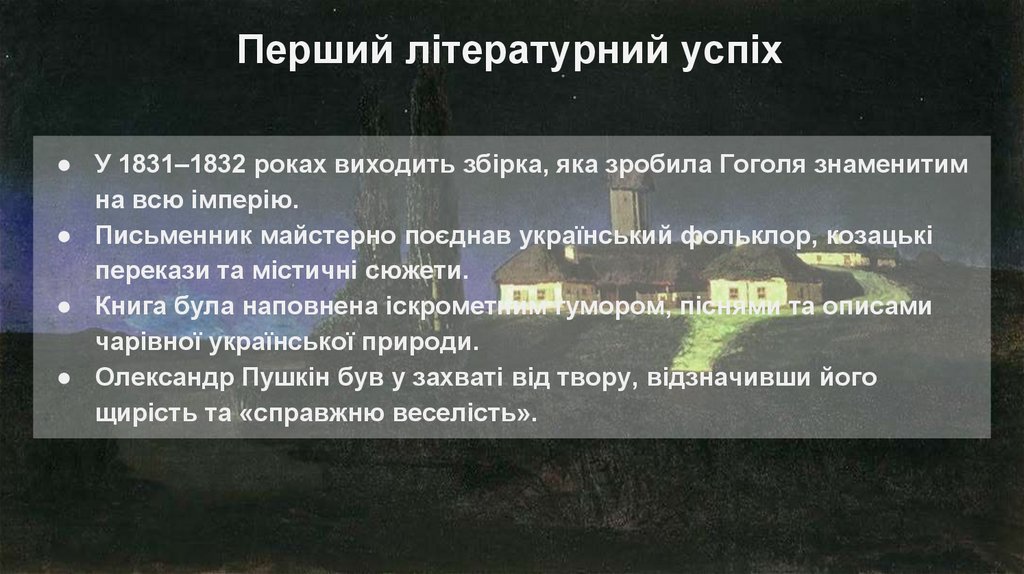 Перший літературний успіх

● У 1831–1832 роках виходить збірка, яка зробила Гоголя знаменитим на всю імперію.
● Письменник майстерно поєднав український фольклор, козацькі перекази та містичні сюжети.
● Книга була наповнена іскрометним гумором, піснями та описами чарівної української природи.
● Олександр Пушкін був у захваті від твору, відзначивши його щирість та «справжню веселість».